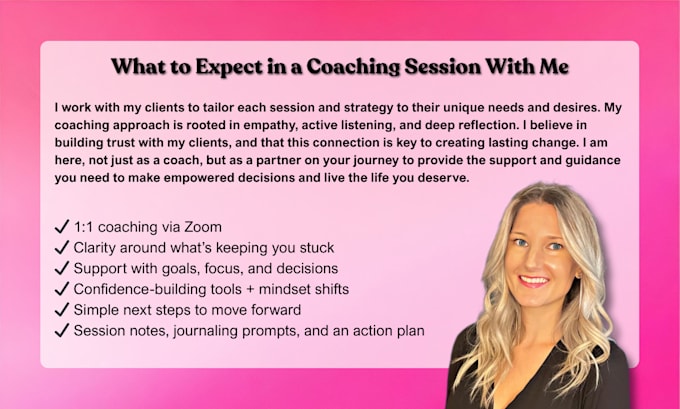 What to Expect in a Coaching Session With Me

I work with my clients to tailor each session and strategy to their unique needs and desires. My coaching approach is rooted in empathy, active listening, and deep reflection. I believe in building trust with my clients, and that this connection is key to creating lasting change. I am here, not just as a coach, but as a partner on your journey to provide the support and guidance you need to make empowered decisions and live the life you deserve.

✓ 1:1 coaching via Zoom
✓ Clarity around what's keeping you stuck
✓ Support with goals, focus, and decisions
✓ Confidence-building tools + mindset shifts
✓ Simple next steps to move forward
✓ Session notes, journaling prompts, and an action plan